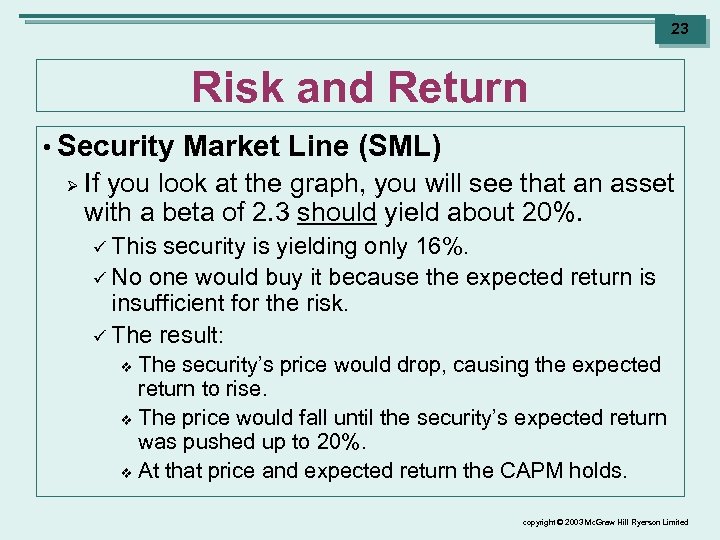 23

Risk and Return

• Security Market Line (SML)

➢ If you look at the graph, you will see that an asset with a beta of 2.3 should yield about 20%.

✓ This security is yielding only 16%.

✓ No one would buy it because the expected return is insufficient for the risk.

✓ The result:

❖ The security's price would drop, causing the expected return to rise.

❖ The price would fall until the security's expected return was pushed up to 20%.

❖ At that price and expected return the CAPM holds.

copyright © 2003 McGraw Hill Ryerson Limited